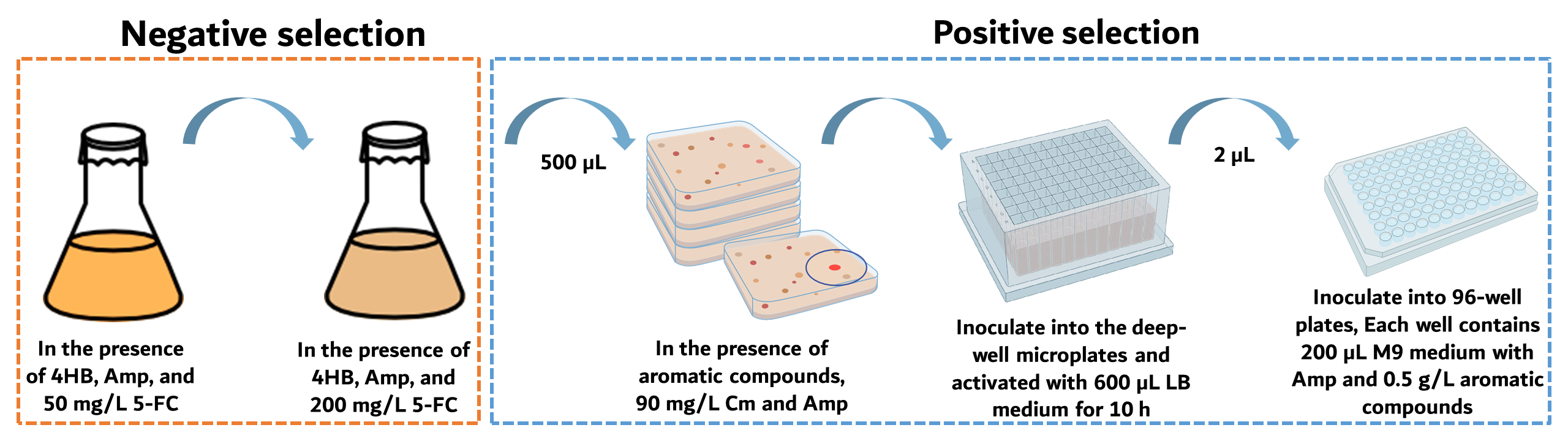 Negative selection

In the presence of 4HB, Amp, and 50 mg/L 5-FC

In the presence of 4HB, Amp, and 200 mg/L 5-FC

Positive selection

500 μL

In the presence of aromatic compounds, 90 mg/L Cm and Amp

Inoculate into the deep-well microplates and activated with 600 μL LB medium for 10 h

2 μL

Inoculate into 96-well plates, Each well contains 200 μL M9 medium with Amp and 0.5 g/L aromatic compounds